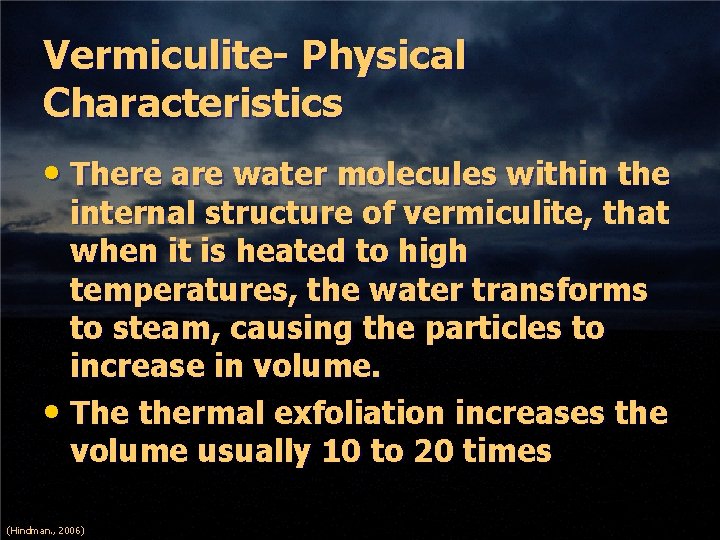 Vermiculite- Physical Characteristics

• There are water molecules within the internal structure of vermiculite, that when it is heated to high temperatures, the water transforms to steam, causing the particles to increase in volume.

• The thermal exfoliation increases the volume usually 10 to 20 times

(Hindman., 2006)